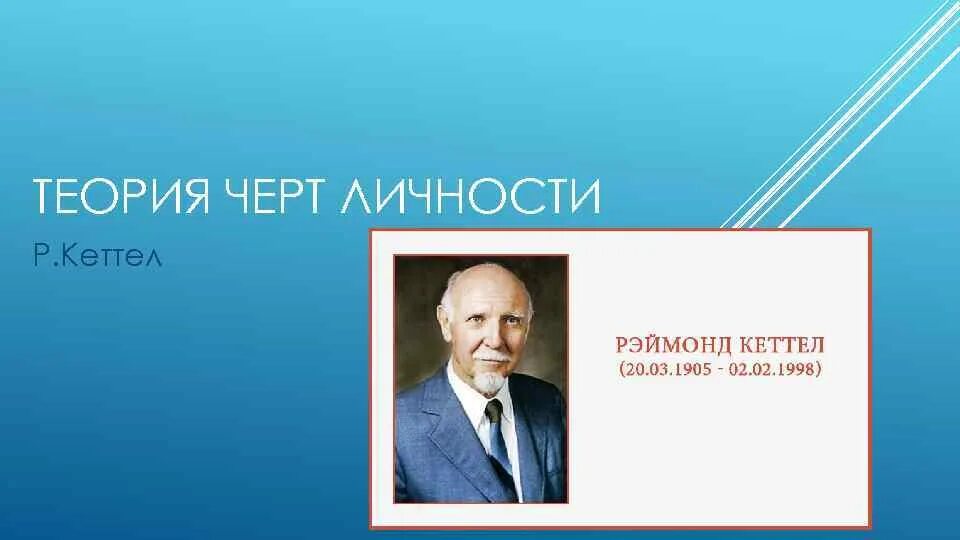 ТЕОРИЯ ЧЕРТ ЛИЧНОСТИ

Р.Кеттел

РЭЙМОНД КЕТТЕЛ
(20.03.1905 - 02.02.1998)